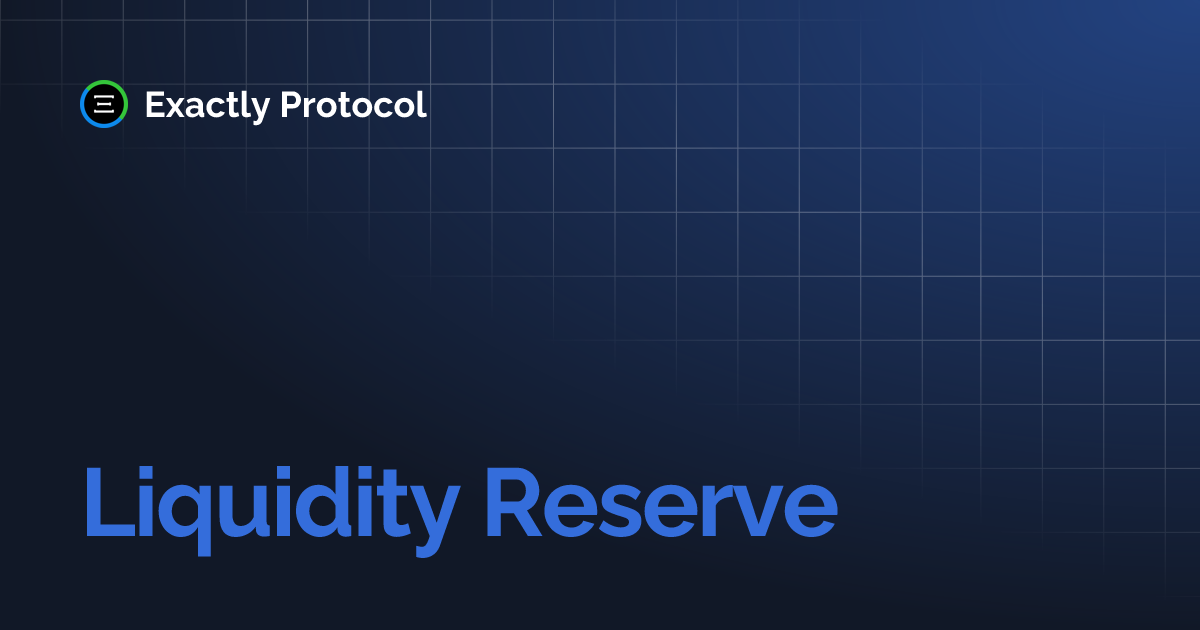 Exactly Protocol

Liquidity Reserve